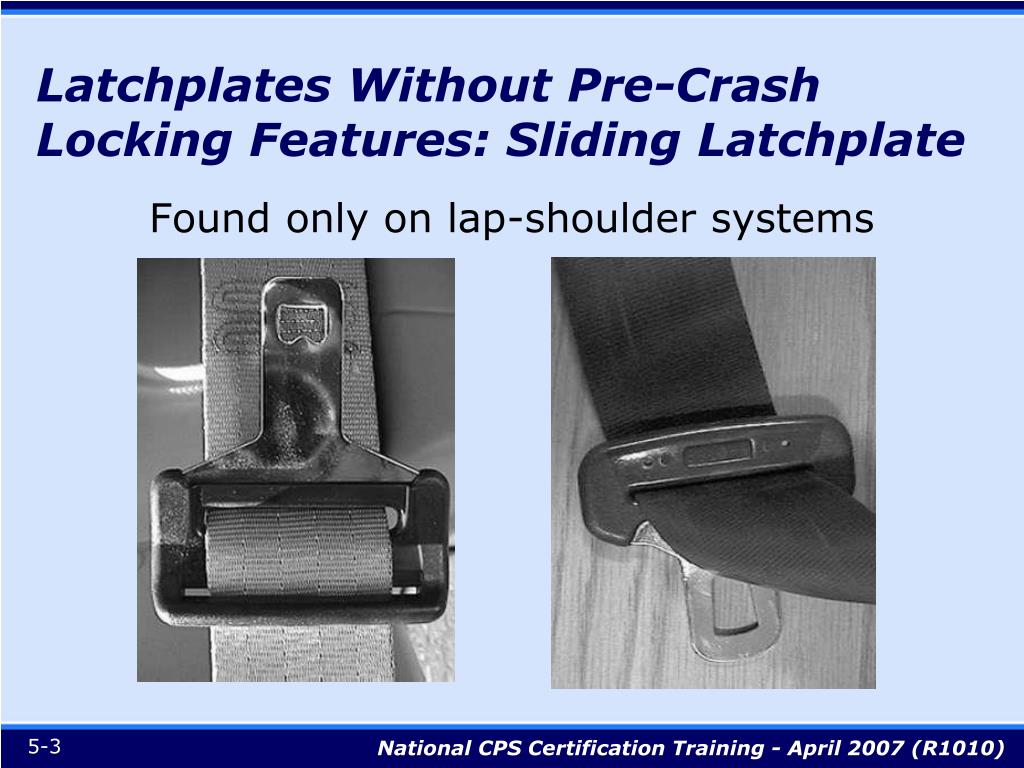 Latchplates Without Pre-Crash Locking Features: Sliding Latchplate

Found only on lap-shoulder systems

5-3

National CPS Certification Training - April 2007 (R1010)